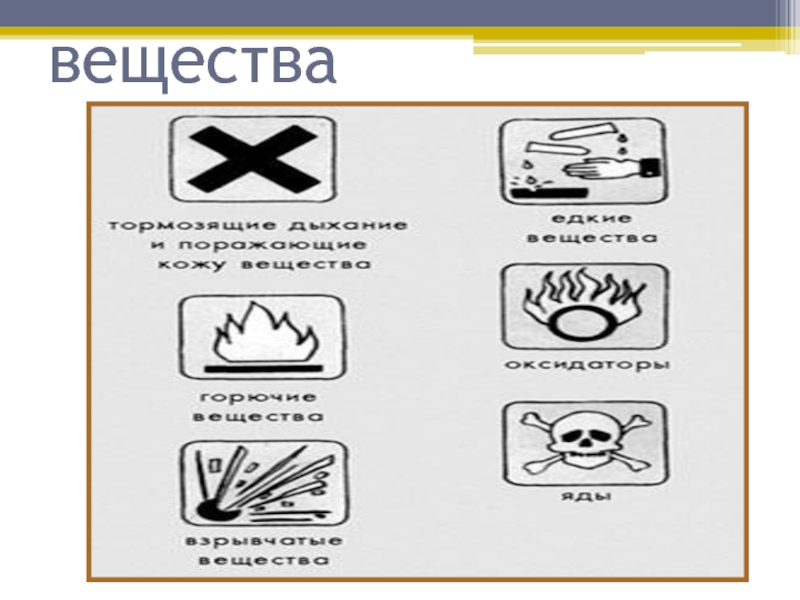 вещества

тормозящие дыхание и поражающие кожу вещества

горючие вещества

взрывчатые вещества

едкие вещества

оксидаторы

яды